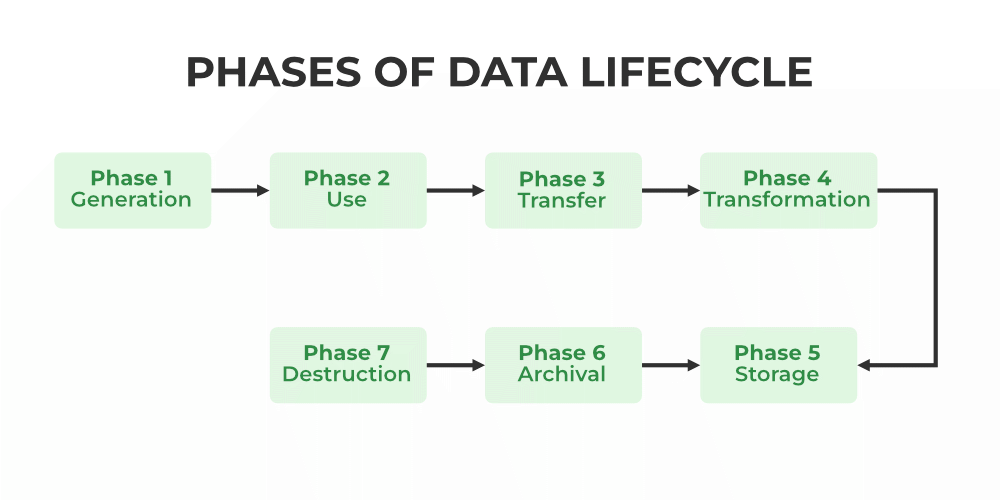 PHASES OF DATA LIFECYCLE

Phase 1
Generation

Phase 2
Use

Phase 3
Transfer

Phase 4
Transformation

Phase 7
Destruction

Phase 6
Archival

Phase 5
Storage